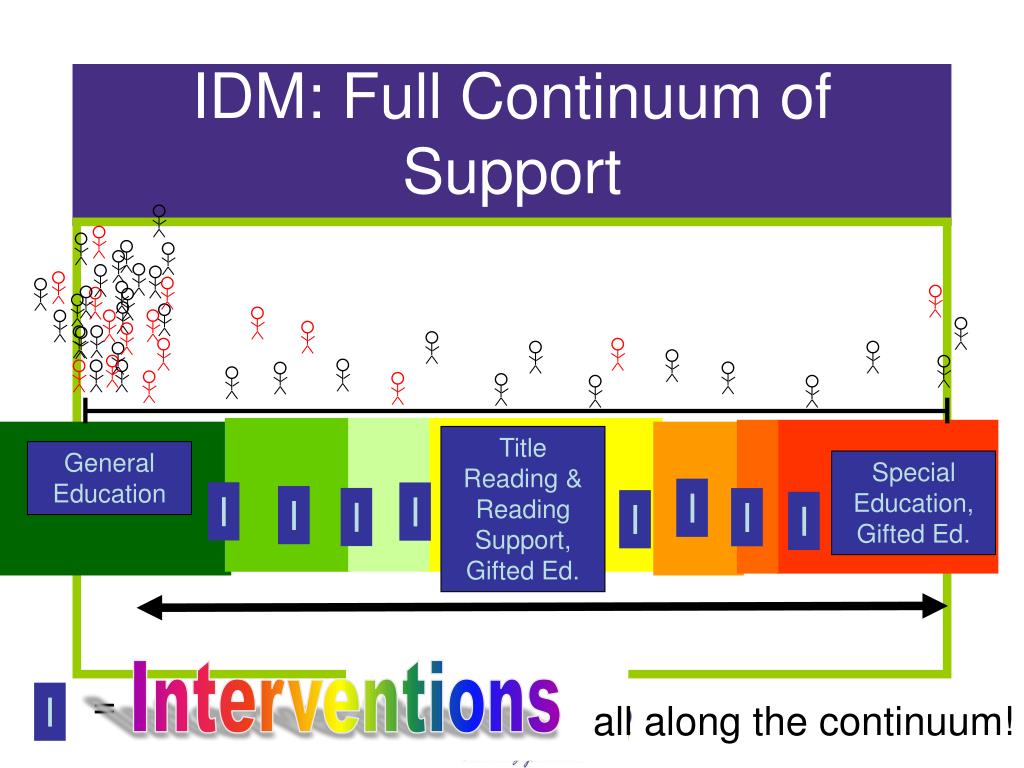 IDM: Full Continuum of Support

General Education

I I I I

Title Reading & Reading Support, Gifted Ed.

I I I I

Special Education, Gifted Ed.

I = Interventions all along the continuum!